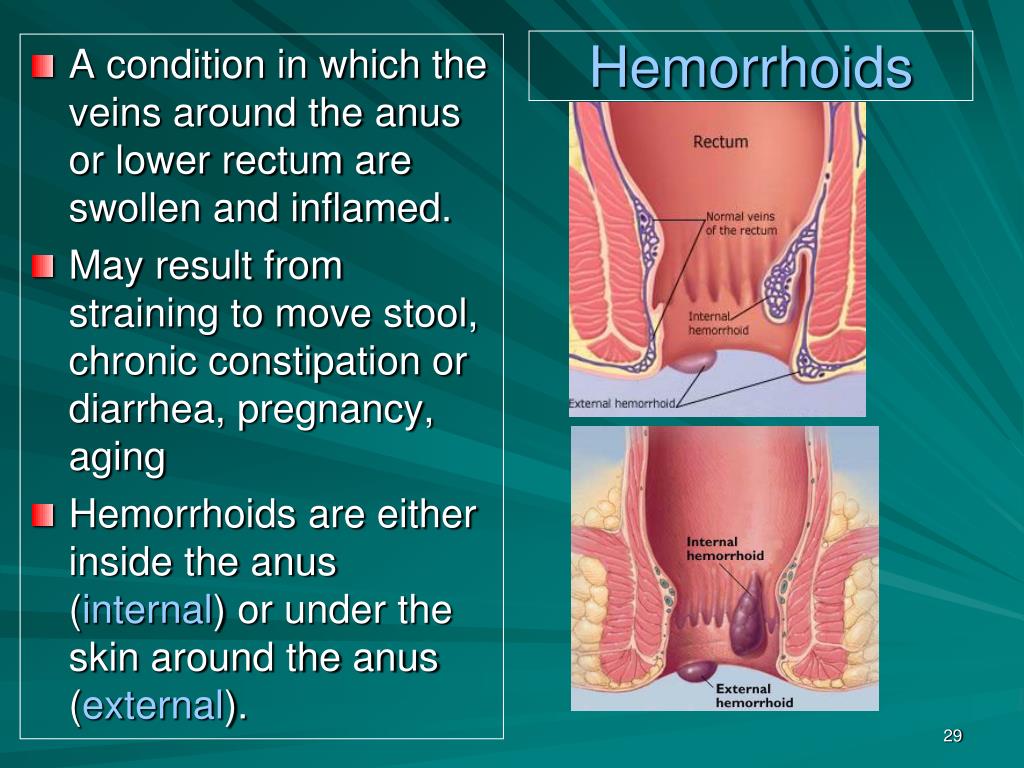 Hemorrhoids

A condition in which the veins around the anus or lower rectum are swollen and inflamed.

May result from straining to move stool, chronic constipation or diarrhea, pregnancy, aging

Hemorrhoids are either inside the anus (internal) or under the skin around the anus (external).

Rectum

Normal veins of the rectum

Internal hemorrhoid

External hemorrhoid

Internal hemorrhoid

External hemorrhoid

29